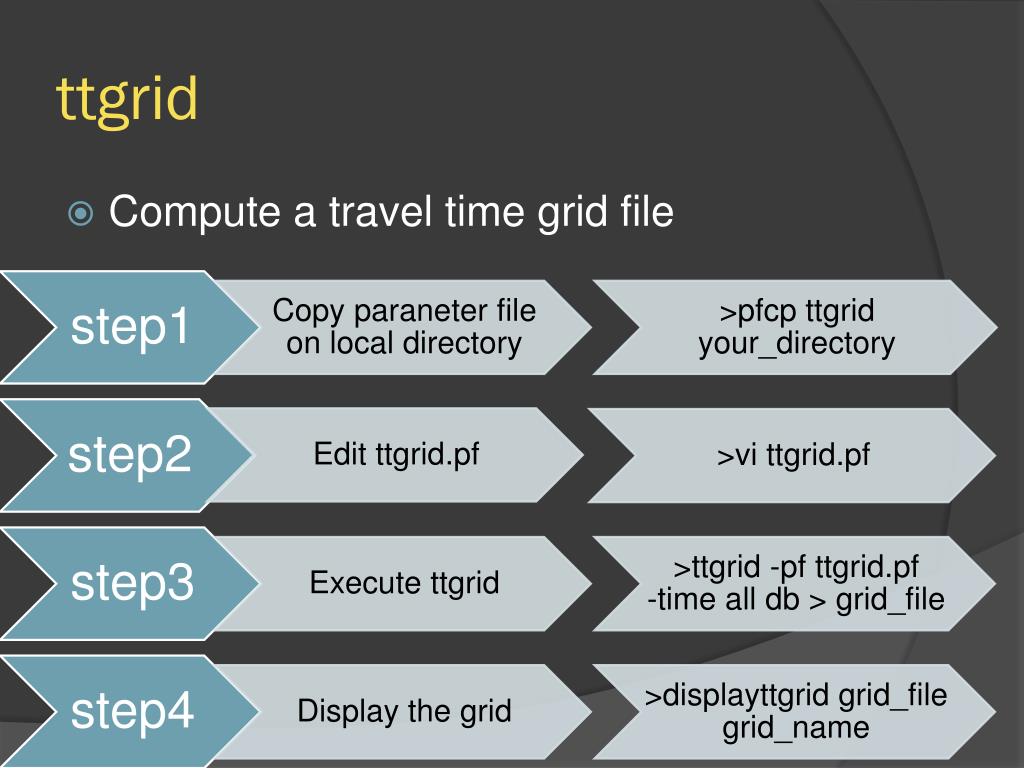 ttgrid

Compute a travel time grid file

step1

Copy paraneter file on local directory

>pfcp ttgrid your_directory

step2

Edit ttgrid.pf

>vi ttgrid.pf

step3

Execute ttgrid

>ttgrid -pf ttgrid.pf -time all db > grid_file

step4

Display the grid

>displayttgrid grid_file grid_name